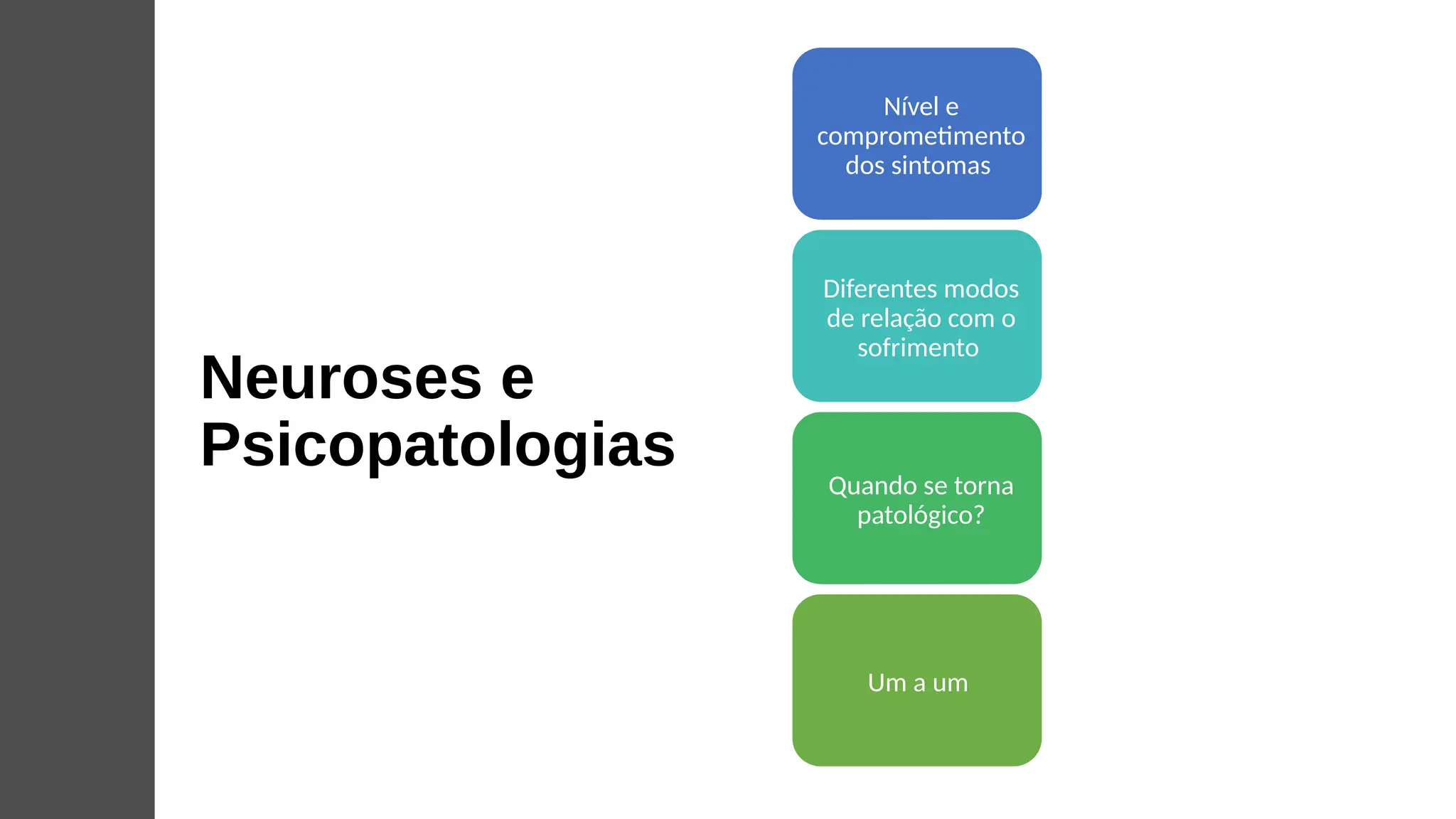 Neuroses e Psicopatologias

Nível e comprometimento dos sintomas

Diferentes modos de relação com o sofrimento

Quando se torna patológico?

Um a um